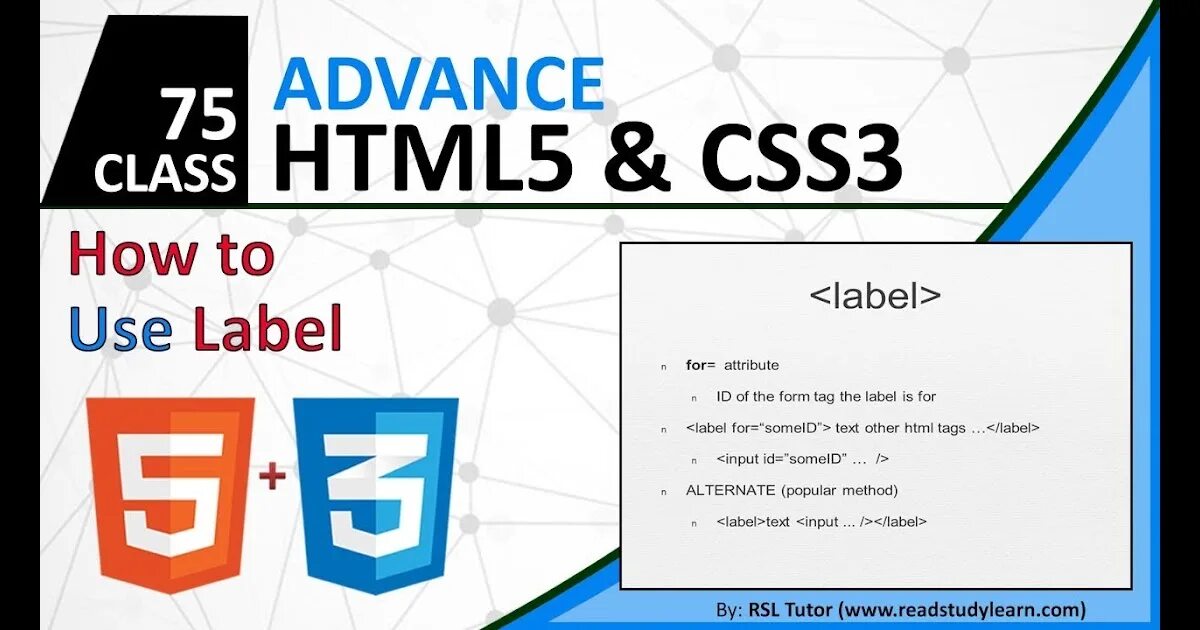 75
CLASS

ADVANCE
HTML5 & CSS3

How to
Use Label

5 + 3

<label>

n for= attribute

n ID of the form tag the label is for

n <label for="someID"> text other html tags …</label>

n <input id="someID" … />

n ALTERNATE (popular method)

n <label>text <input ... /></label>

By: RSL Tutor (www.readstudylearn.com)